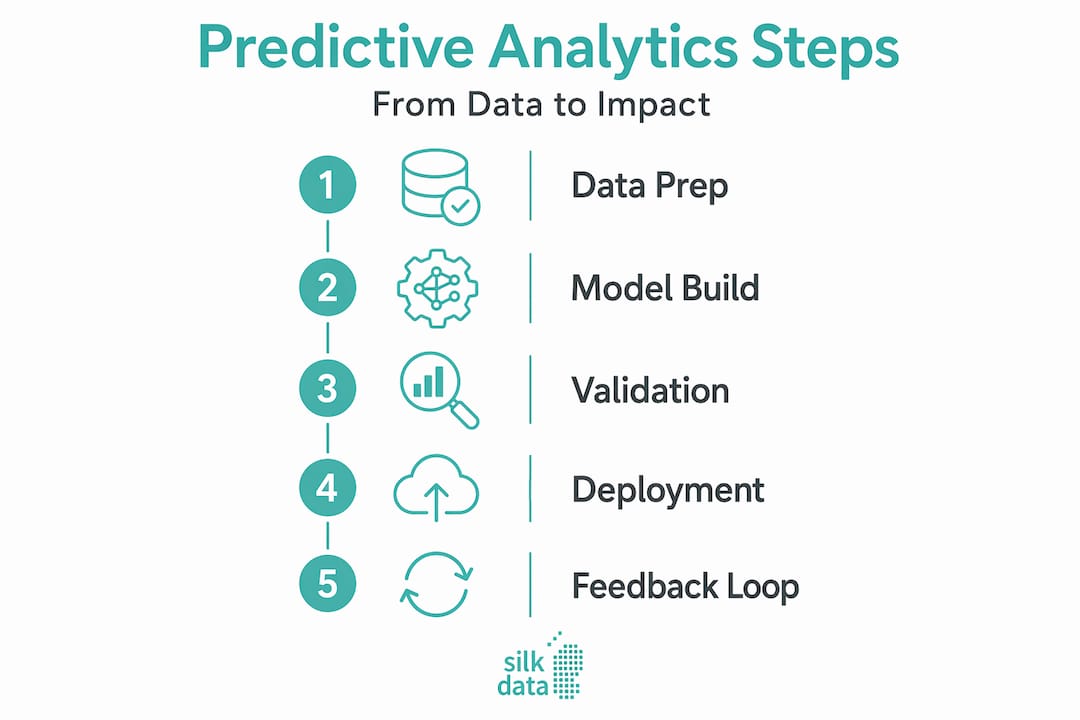 Predictive Analytics Steps

From Data to Impact

1 Data Prep

2 Model Build

3 Validation

4 Deployment

5 Feedback Loop

silk data